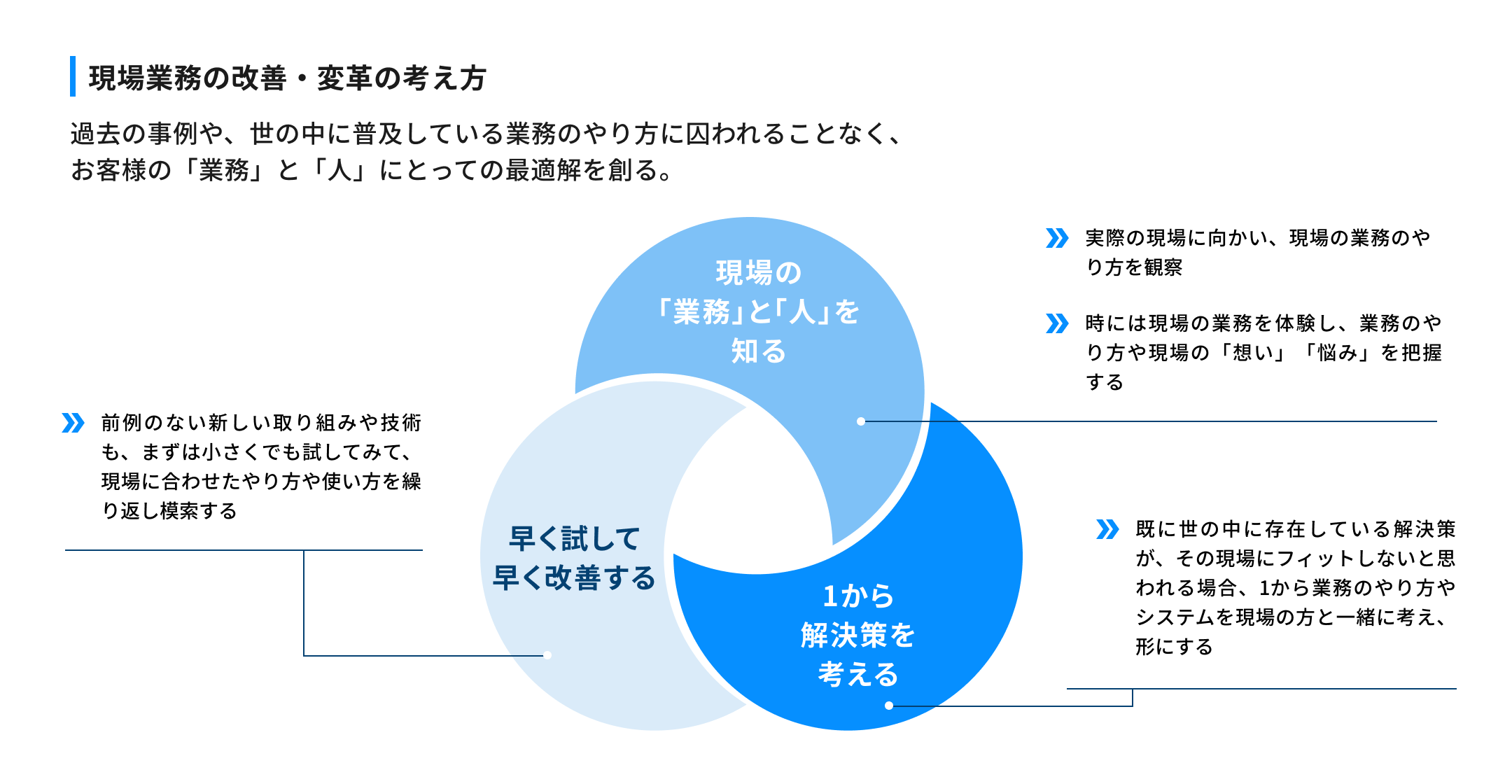 現場業務の改善・変革の考え方

過去の事例や、世の中に普及している業務のやり方に囚われることなく、お客様の「業務」と「人」にとっての最適解を創る。

現場の「業務」と「人」を知る

実際の現場に向かい、現場の業務のやり方を観察

時には現場の業務を体験し、業務のやり方や現場の「想い」「悩み」を把握する

前例のない新しい取り組みや技術も、まずは小さくでも試してみて、現場に合わせたやり方や使い方を繰り返し模索する

早く試して早く改善する

1から解決策を考える

既に世の中に存在している解決策が、その現場にフィットしないと思われる場合、1から業務のやり方やシステムを現場の方と一緒に考え、形にする